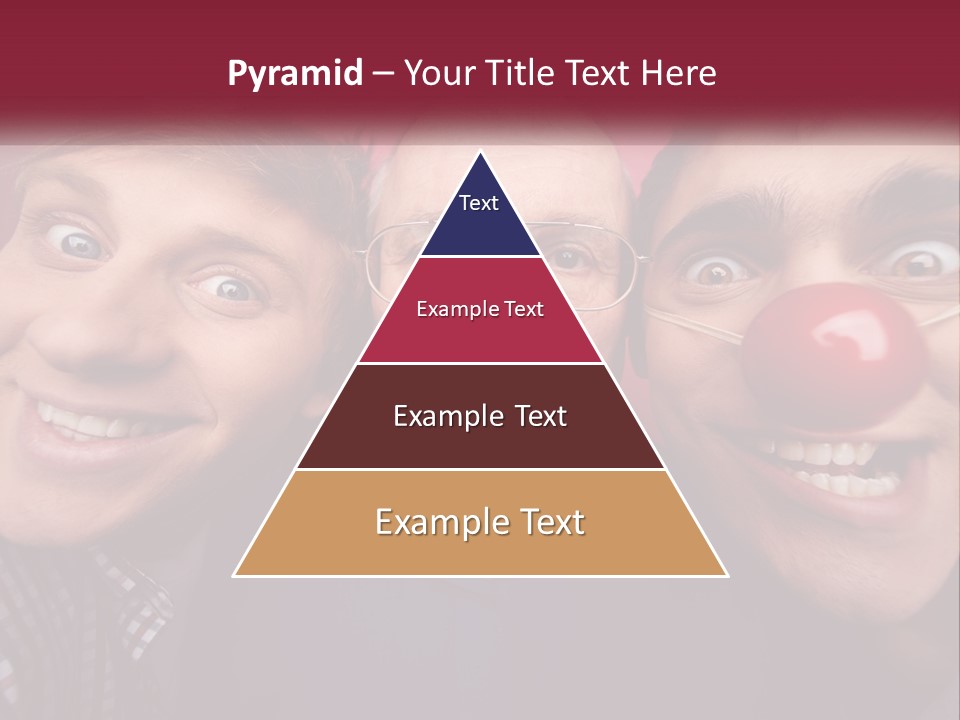 Pyramid – Your Title Text Here

Text

Example Text

Example Text

Example Text